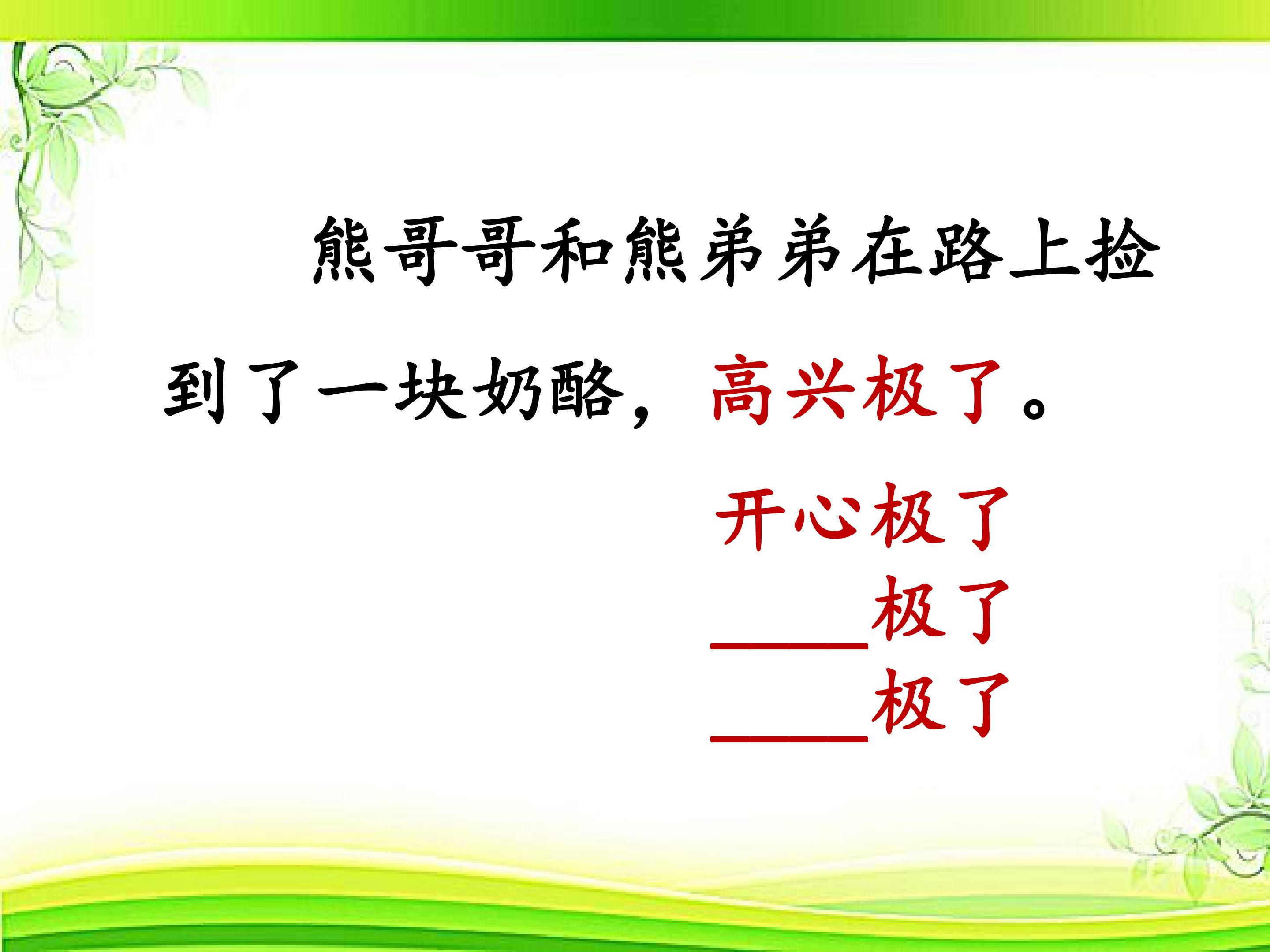 熊哥哥和熊弟弟在路上捡到了一块奶酪，高兴极了。

开心极了

____极了

____极了